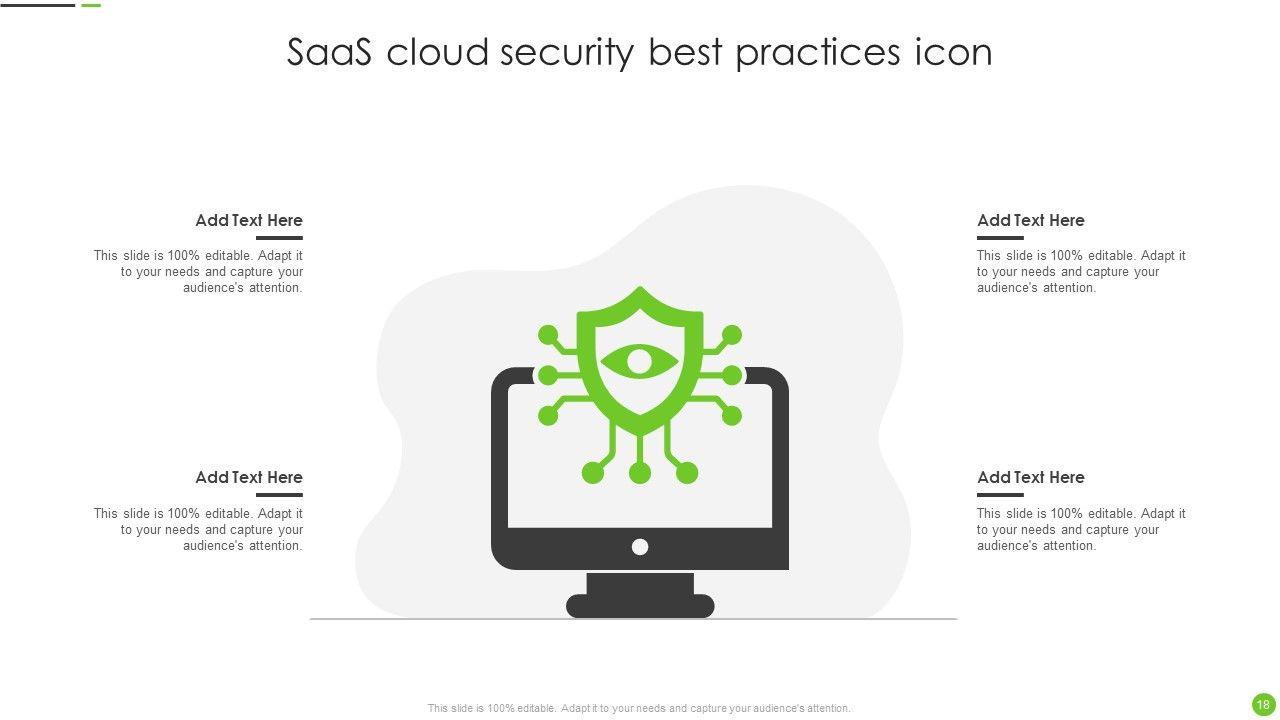 SaaS cloud security best practices icon

Add Text Here

This slide is 100% editable. Adapt it to your needs and capture your audience's attention.

Add Text Here

This slide is 100% editable. Adapt it to your needs and capture your audience's attention.

Add Text Here

This slide is 100% editable. Adapt it to your needs and capture your audience's attention.

Add Text Here

This slide is 100% editable. Adapt it to your needs and capture your audience's attention.

This slide is 100% editable. Adapt it to your needs and capture your audience's attention.

18